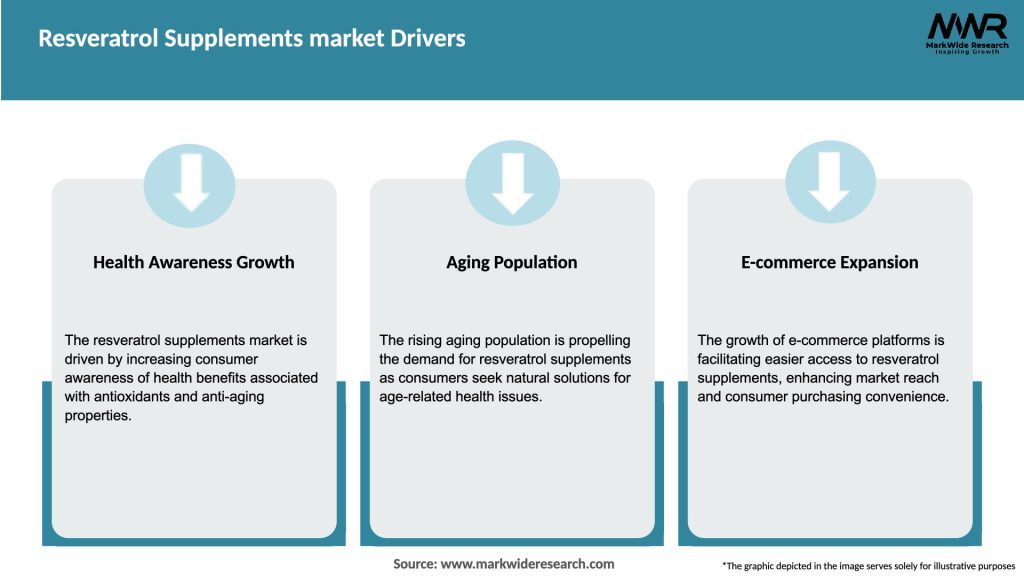 Resveratrol Supplements market Drivers

MWR
MarkWide Research
Inspiring Growth

Health Awareness Growth

The resveratrol supplements market is driven by increasing consumer awareness of health benefits associated with antioxidants and anti-aging properties.

Aging Population

The rising aging population is propelling the demand for resveratrol supplements as consumers seek natural solutions for age-related health issues.

E-commerce Expansion

The growth of e-commerce platforms is facilitating easier access to resveratrol supplements, enhancing market reach and consumer purchasing convenience.

Source: www.markwideresearch.com

*The graphic depicted in the image serves solely for illustrative purposes